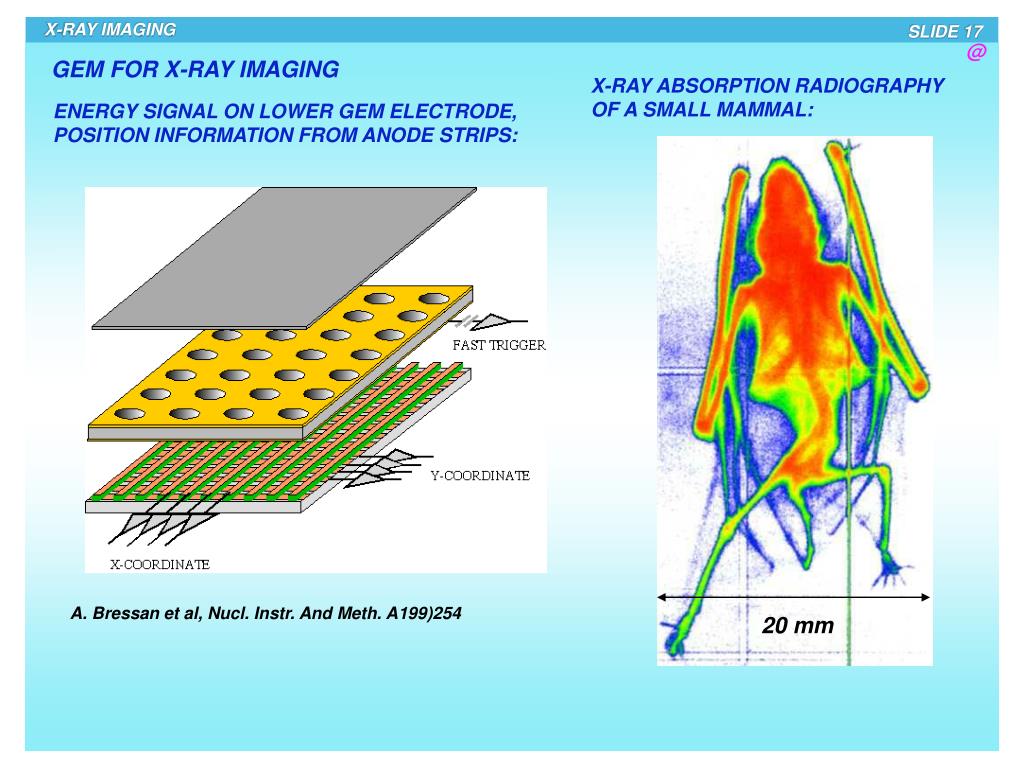 X-RAY IMAGING

SLIDE 17

@

GEM FOR X-RAY IMAGING

ENERGY SIGNAL ON LOWER GEM ELECTRODE, POSITION INFORMATION FROM ANODE STRIPS:

FAST TRIGGER

Y-COORDINATE

X-COORDINATE

A. Bressan et al, Nucl. Instr. And Meth. A199)254

X-RAY ABSORPTION RADIOGRAPHY OF A SMALL MAMMAL:

20 mm